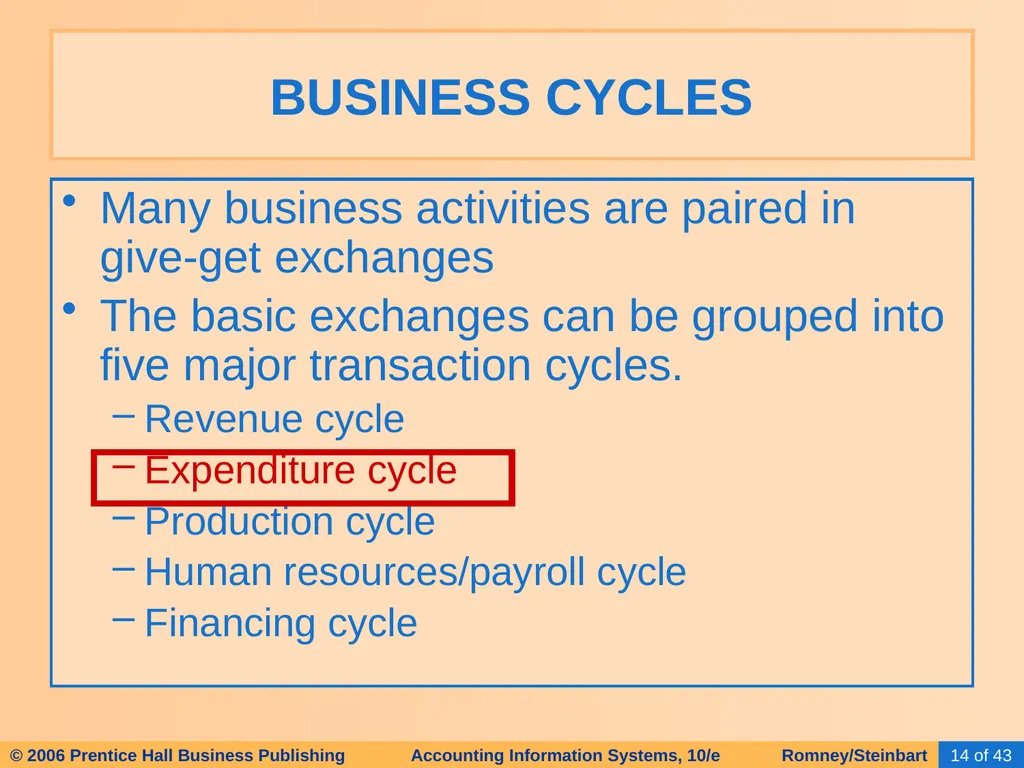 BUSINESS CYCLES

• Many business activities are paired in give-get exchanges
• The basic exchanges can be grouped into five major transaction cycles.
– Revenue cycle
– Expenditure cycle
– Production cycle
– Human resources/payroll cycle
– Financing cycle

© 2006 Prentice Hall Business Publishing Accounting Information Systems, 10/e Romney/Steinbart 14 of 43